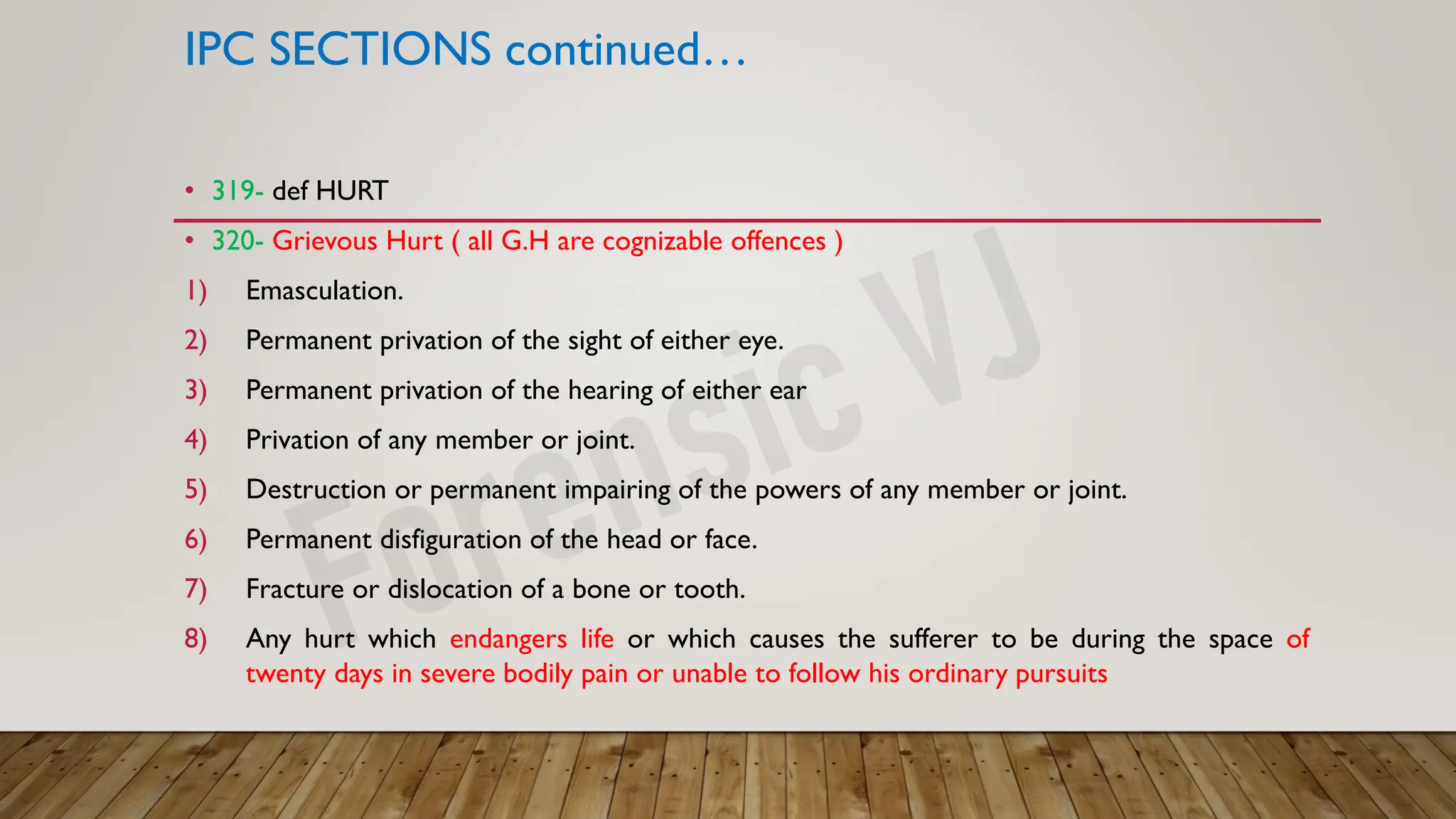 IPC SECTIONS continued…

• 319- def HURT

• 320- Grievous Hurt ( all G.H are cognizable offences )

1) Emasculation.

2) Permanent privation of the sight of either eye.

3) Permanent privation of the hearing of either ear

4) Privation of any member or joint.

5) Destruction or permanent impairing of the powers of any member or joint.

6) Permanent disfiguration of the head or face.

7) Fracture or dislocation of a bone or tooth.

8) Any hurt which endangers life or which causes the sufferer to be during the space of twenty days in severe bodily pain or unable to follow his ordinary pursuits

Forensic VJ